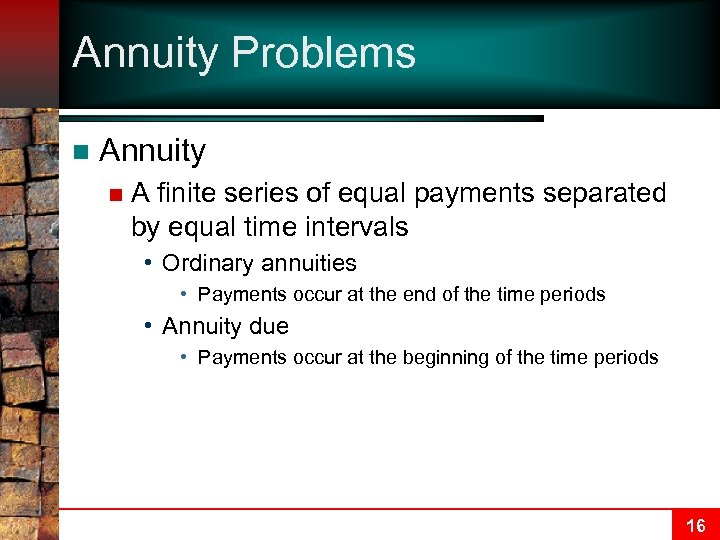 Annuity Problems

Annuity

A finite series of equal payments separated by equal time intervals

• Ordinary annuities

• Payments occur at the end of the time periods

• Annuity due

• Payments occur at the beginning of the time periods

16